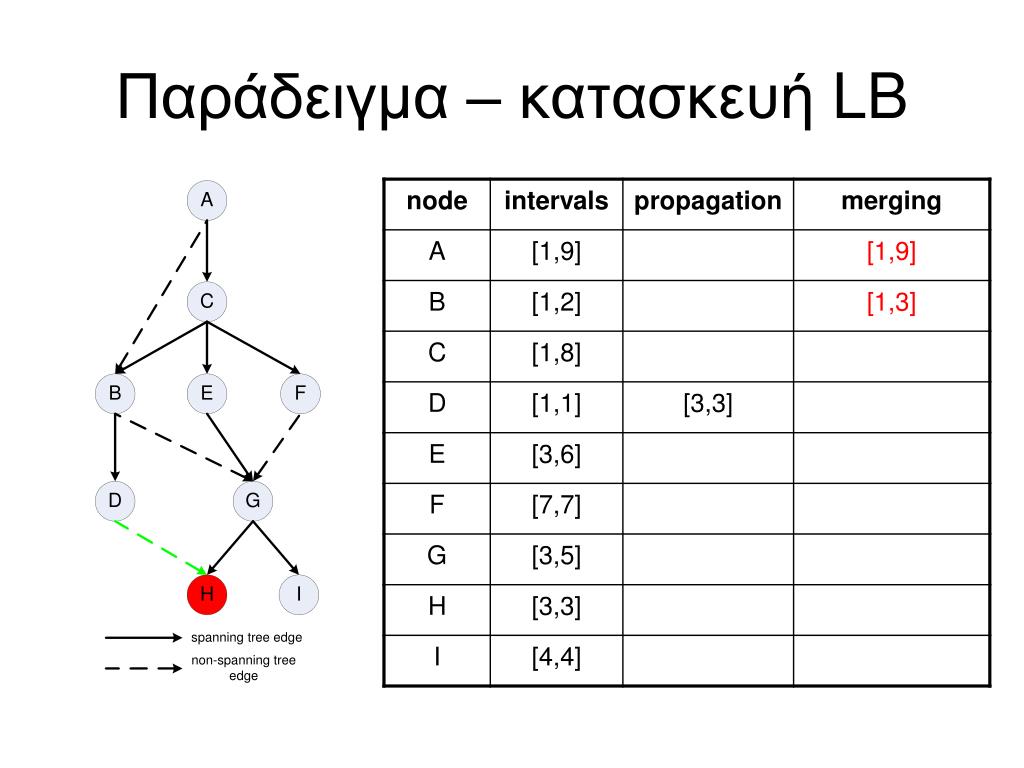 Παράδειγμα – κατασκευή LB

A
C
B
E
F
D
G
H
I

spanning tree edge
non-spanning tree edge

| node | intervals | propagation | merging |
|---|---|---|---|
| A | [1,9] | | [1,9] |
| B | [1,2] | | [1,3] |
| C | [1,8] | | |
| D | [1,1] | [3,3] | |
| E | [3,6] | | |
| F | [7,7] | | |
| G | [3,5] | | |
| H | [3,3] | | |
| I | [4,4] | | |